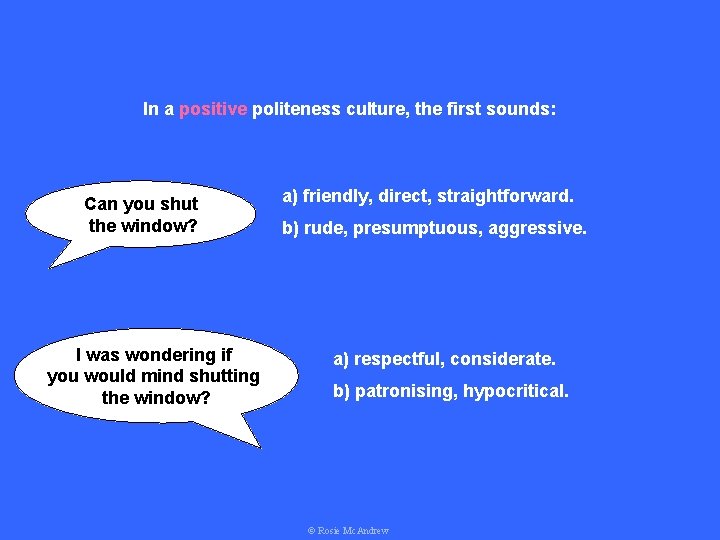 In a positive politeness culture, the first sounds:

Can you shut the window?

a) friendly, direct, straightforward.

b) rude, presumptuous, aggressive.

I was wondering if you would mind shutting the window?

a) respectful, considerate.

b) patronising, hypocritical.

© Rosie McAndrew